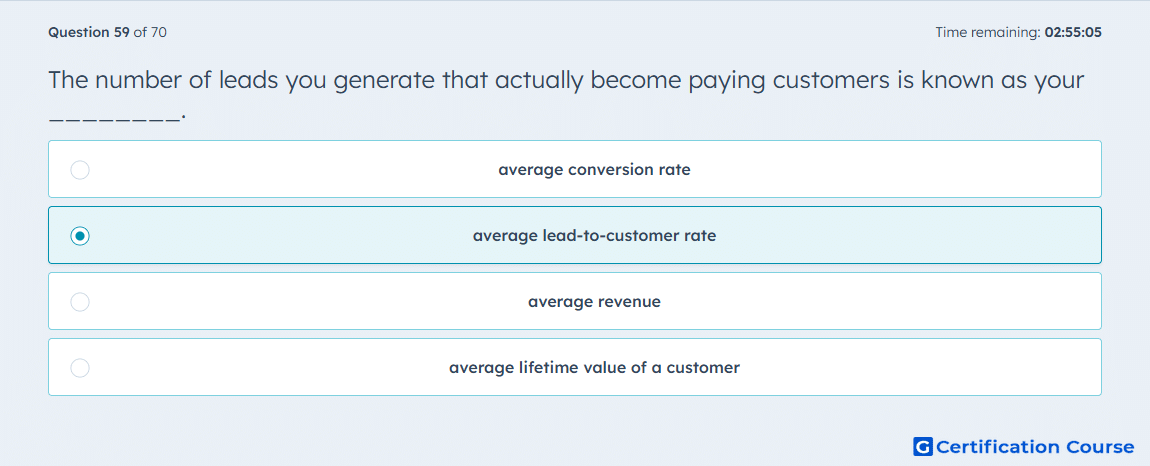 Question 59 of 70

Time remaining: 02:55:05

The number of leads you generate that actually become paying customers is known as your ________.

average conversion rate

average lead-to-customer rate

average revenue

average lifetime value of a customer

G Certification Course